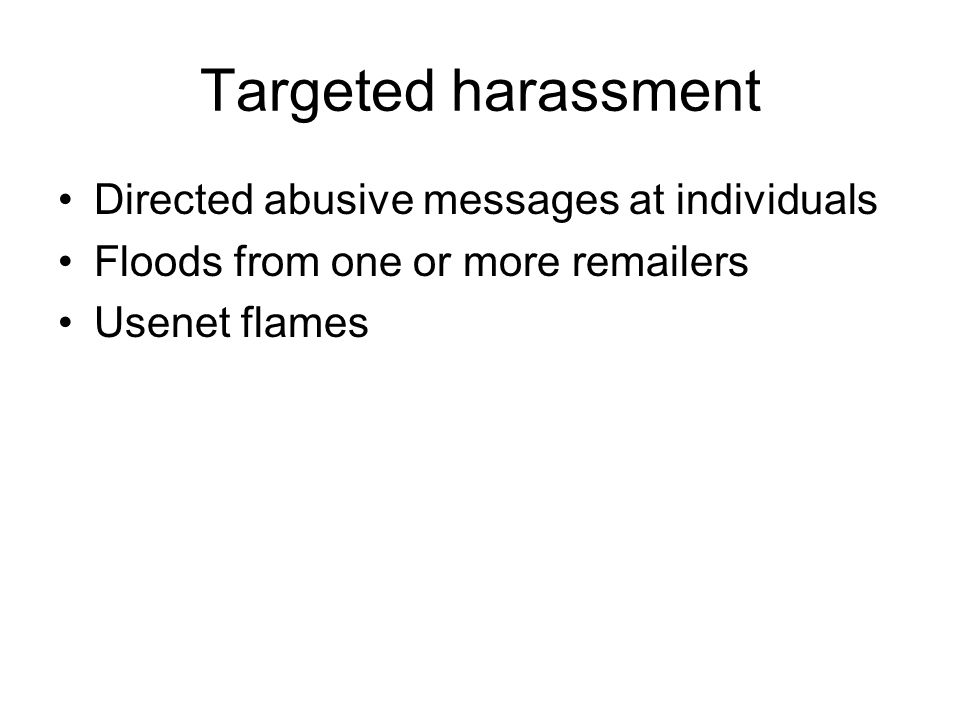 Targeted harassment

• Directed abusive messages at individuals
• Floods from one or more remailers
• Usenet flames